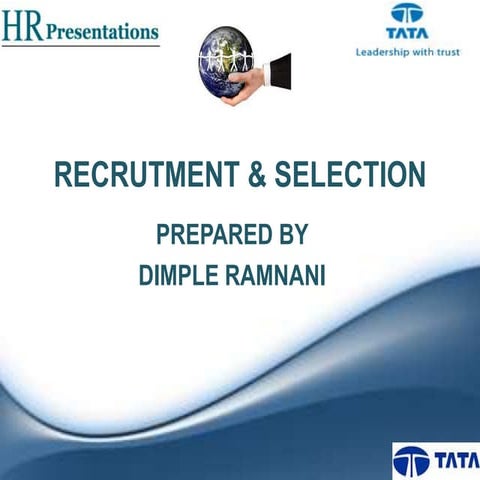 HR Presentations

TATA
Leadership with trust

RECRUTMENT & SELECTION

PREPARED BY
DIMPLE RAMNANI

TATA